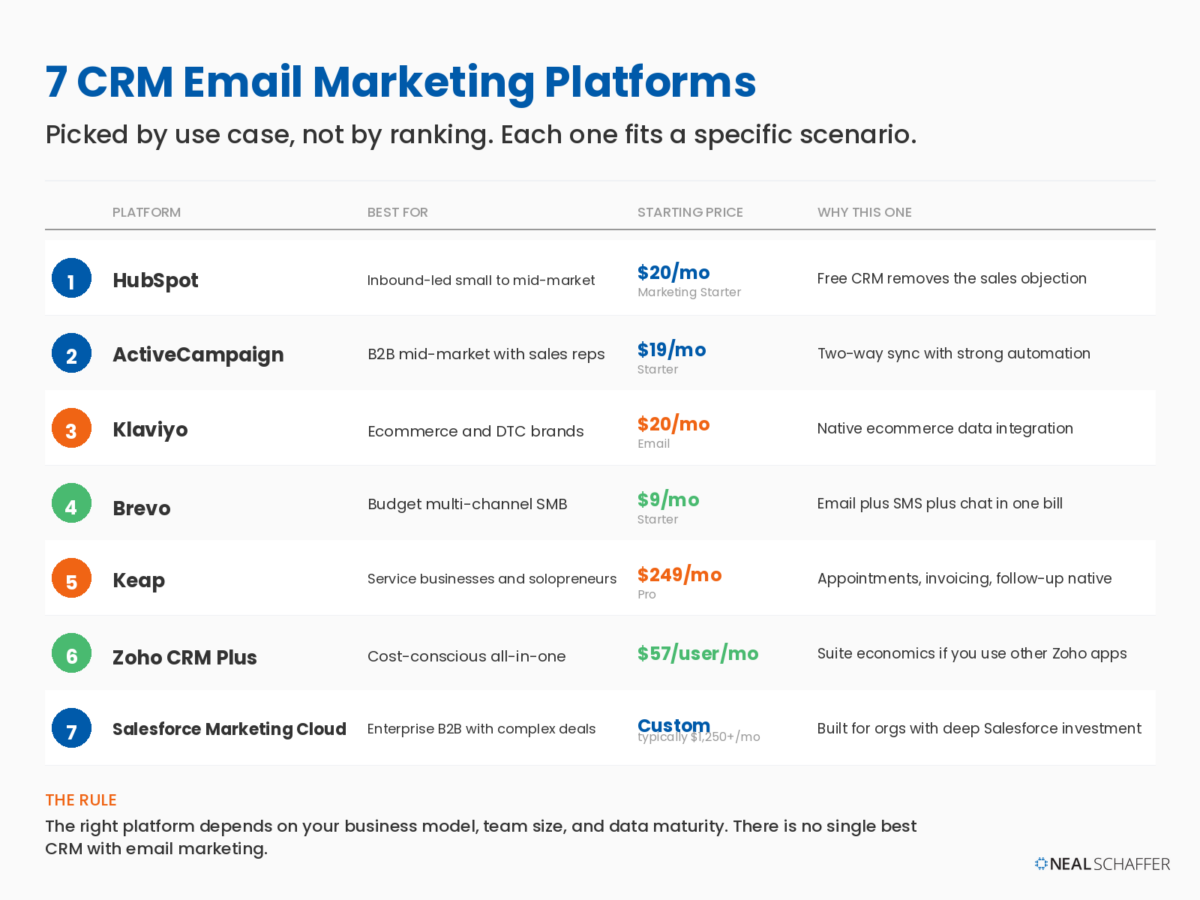 7 CRM Email Marketing Platforms

Picked by use case, not by ranking. Each one fits a specific scenario.

| | PLATFORM | BEST FOR | STARTING PRICE | WHY THIS ONE |
|---|---|---|---|---|
| 1 | HubSpot | Inbound-led small to mid-market | \$20/mo Marketing Starter | Free CRM removes the sales objection |
| 2 | ActiveCampaign | B2B mid-market with sales reps | \$19/mo Starter | Two-way sync with strong automation |
| 3 | Klaviyo | Ecommerce and DTC brands | \$20/mo Email | Native ecommerce data integration |
| 4 | Brevo | Budget multi-channel SMB | \$9/mo Starter | Email plus SMS plus chat in one bill |
| 5 | Keap | Service businesses and solopreneurs | \$249/mo Pro | Appointments, invoicing, follow-up native |
| 6 | Zoho CRM Plus | Cost-conscious all-in-one | \$57/user/mo | Suite economics if you use other Zoho apps |
| 7 | Salesforce Marketing Cloud | Enterprise B2B with complex deals | Custom typically \$1,250+/mo | Built for orgs with deep Salesforce investment |

THE RULE

The right platform depends on your business model, team size, and data maturity. There is no single best CRM with email marketing.

NEAL SCHAFFER